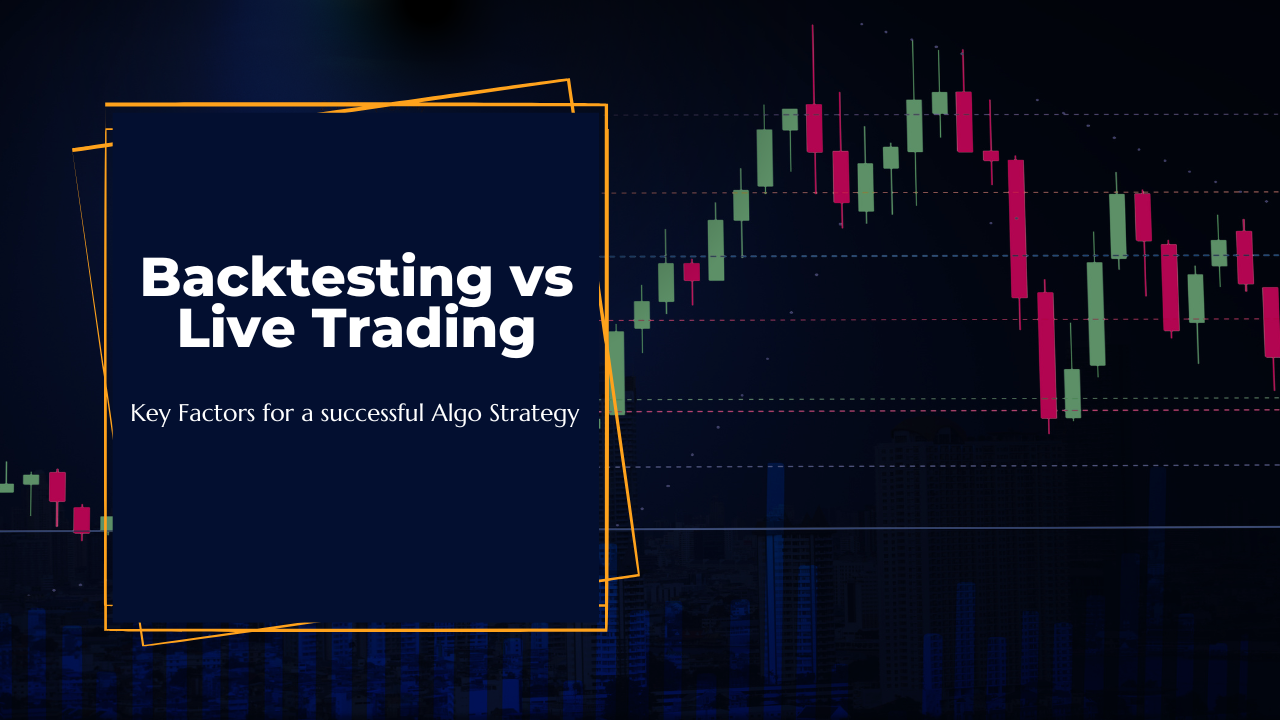 Backtesting vs Live Trading

Key Factors for a successful Algo Strategy